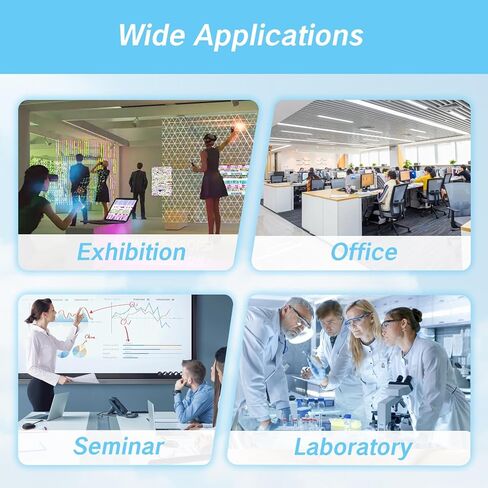 Wide Applications

Exhibition

Office

Seminar

Laboratory